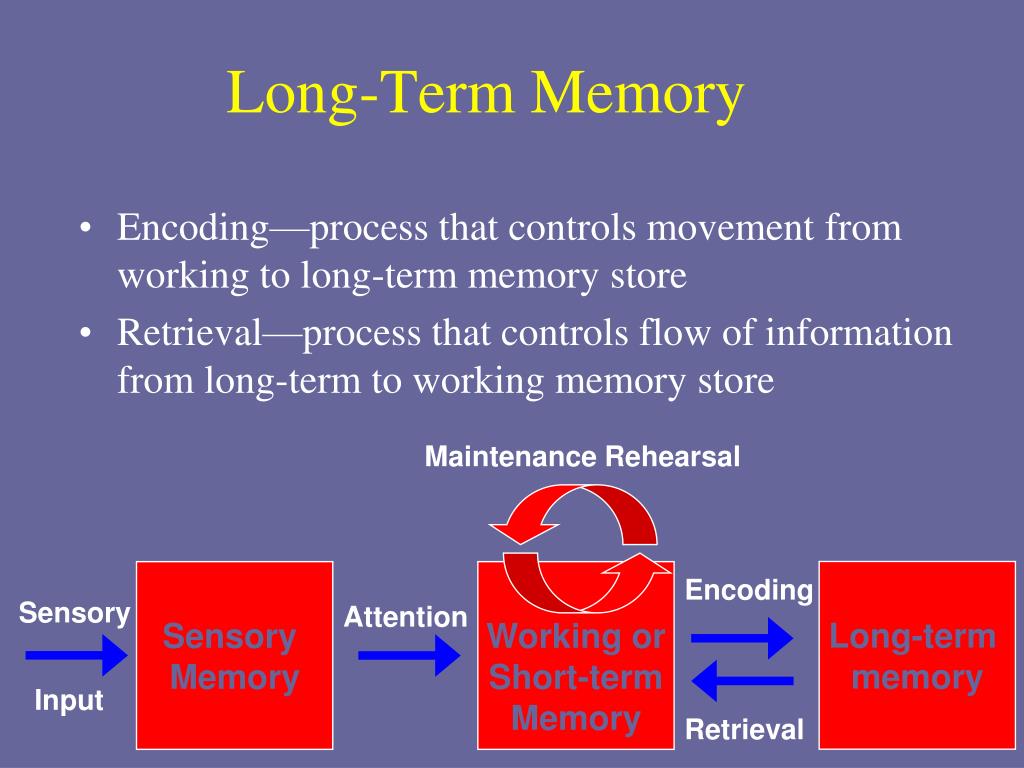 Long-Term Memory

• Encoding—process that controls movement from working to long-term memory store

• Retrieval—process that controls flow of information from long-term to working memory store

Maintenance Rehearsal

Sensory

Input

Sensory Memory

Attention

Working or Short-term Memory

Encoding

Retrieval

Long-term memory